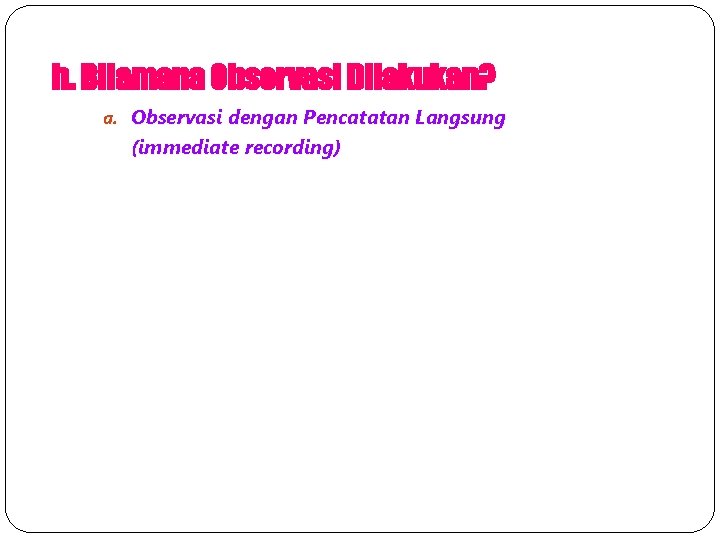 h. Bilamana Observasi Dilakukan?

a. Observasi dengan Pencatatan Langsung (immediate recording)